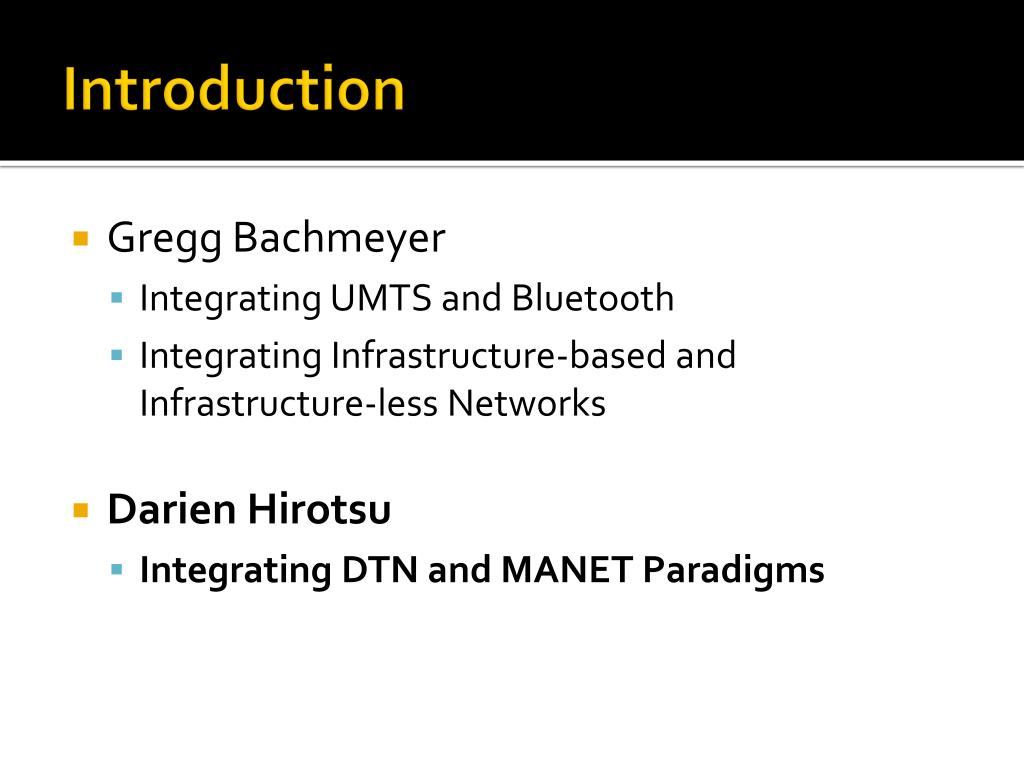 Introduction

Gregg Bachmeyer
Integrating UMTS and Bluetooth
Integrating Infrastructure-based and Infrastructure-less Networks

Darien Hirotsu
Integrating DTN and MANET Paradigms